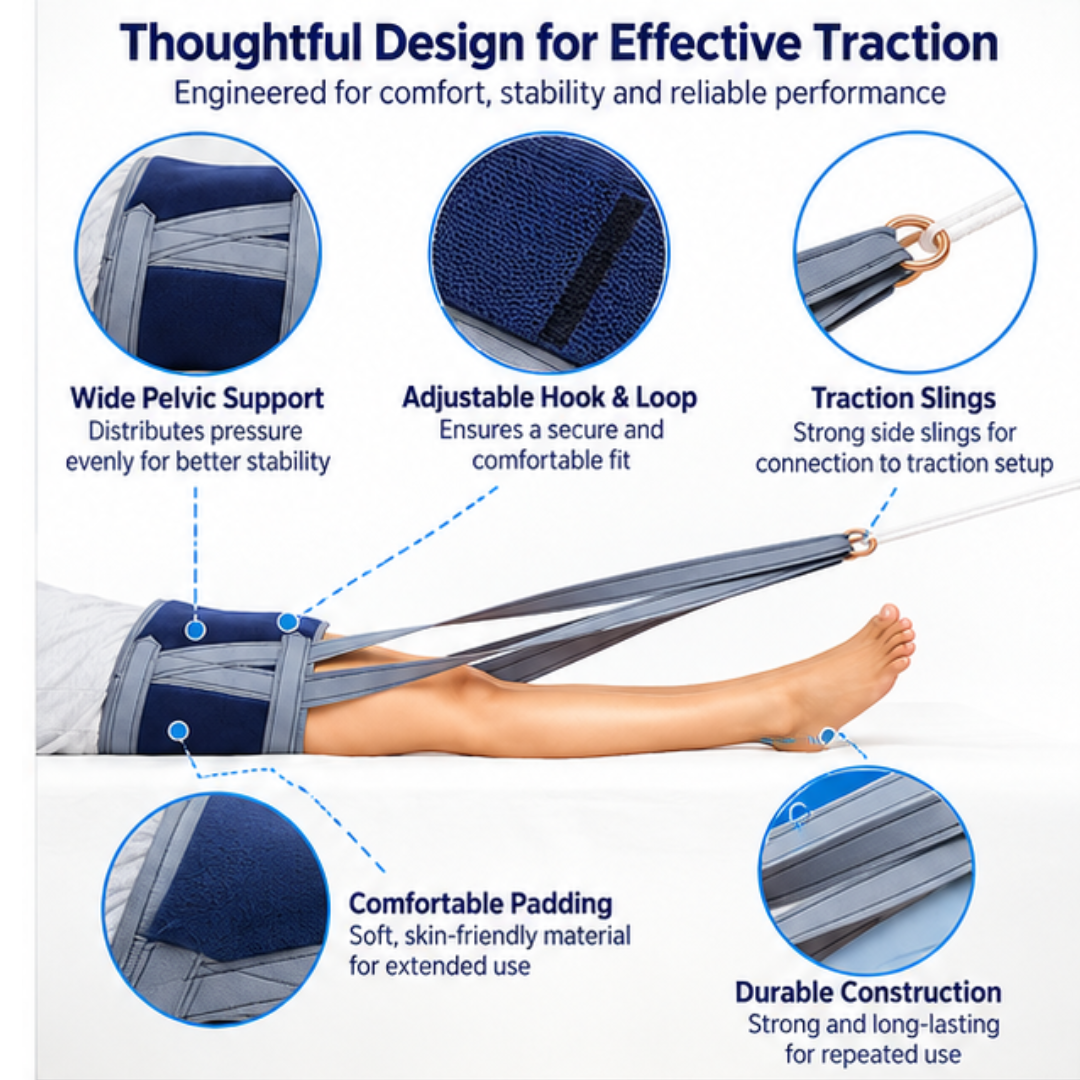 Thoughtful Design for Effective Traction

Engineered for comfort, stability and reliable performance

Wide Pelvic Support
Distributes pressure evenly for better stability

Adjustable Hook & Loop
Ensures a secure and comfortable fit

Traction Slings
Strong side slings for connection to traction setup

Comfortable Padding
Soft, skin-friendly material for extended use

Durable Construction
Strong and long-lasting for repeated use